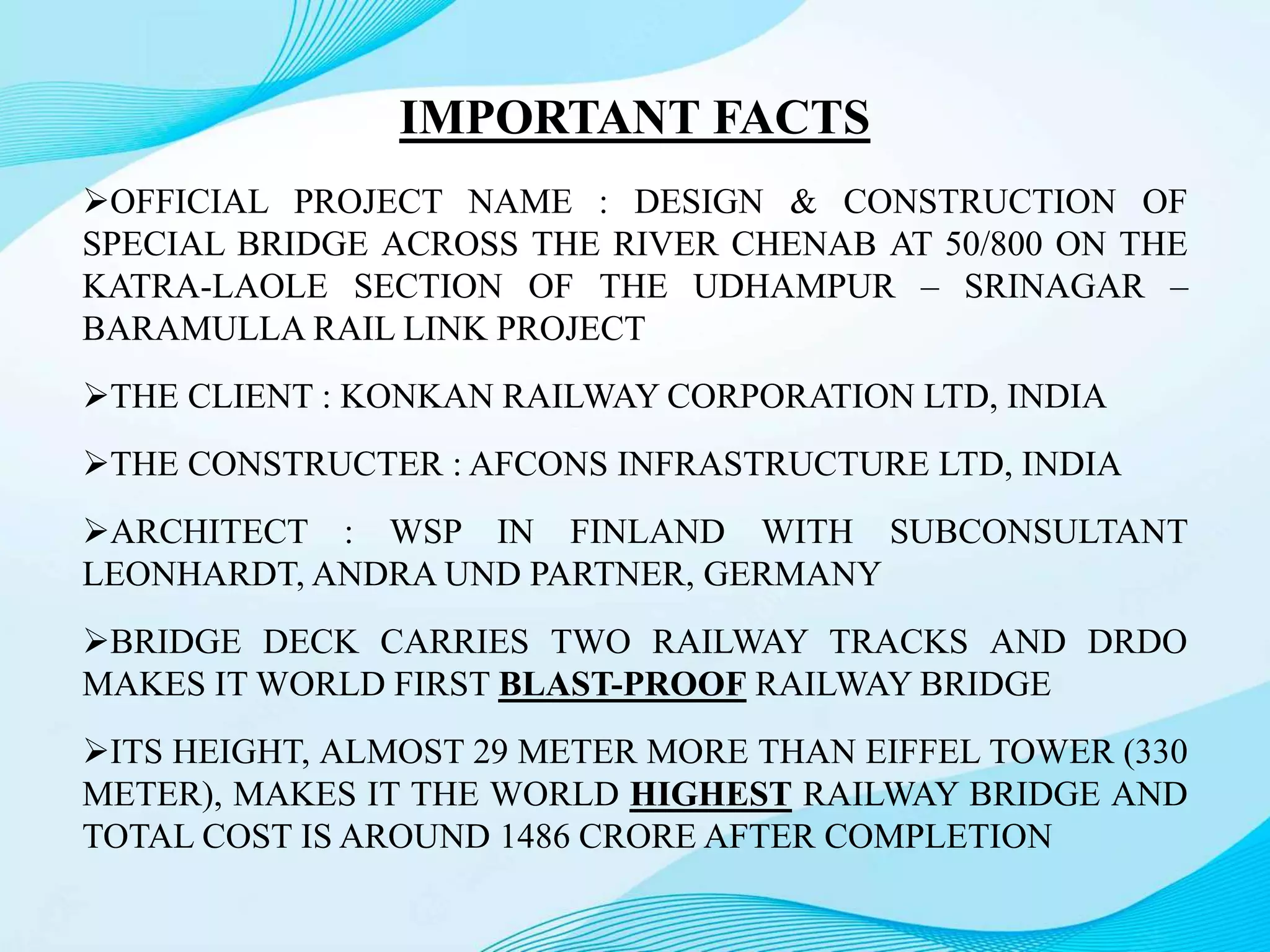 IMPORTANT FACTS

➢OFFICIAL PROJECT NAME : DESIGN & CONSTRUCTION OF SPECIAL BRIDGE ACROSS THE RIVER CHENAB AT 50/800 ON THE KATRA-LAOLE SECTION OF THE UDHAMPUR – SRINAGAR – BARAMULLA RAIL LINK PROJECT

➢THE CLIENT : KONKAN RAILWAY CORPORATION LTD, INDIA

➢THE CONSTRUCTER : AFCONS INFRASTRUCTURE LTD, INDIA

➢ARCHITECT : WSP IN FINLAND WITH SUBCONSULTANT LEONHARDT, ANDRA UND PARTNER, GERMANY

➢BRIDGE DECK CARRIES TWO RAILWAY TRACKS AND DRDO MAKES IT WORLD FIRST BLAST-PROOF RAILWAY BRIDGE

➢ITS HEIGHT, ALMOST 29 METER MORE THAN EIFFEL TOWER (330 METER), MAKES IT THE WORLD HIGHEST RAILWAY BRIDGE AND TOTAL COST IS AROUND 1486 CRORE AFTER COMPLETION